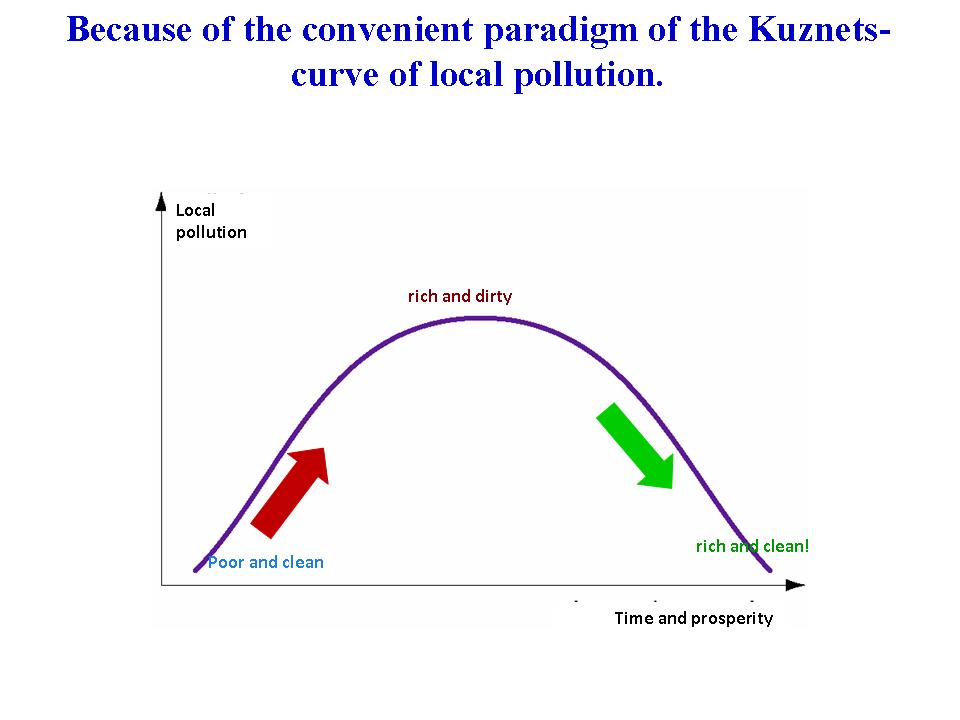 Because of the convenient paradigm of the Kuznets-curve of local pollution.

Local pollution

rich and dirty

Poor and clean

rich and clean!

Time and prosperity